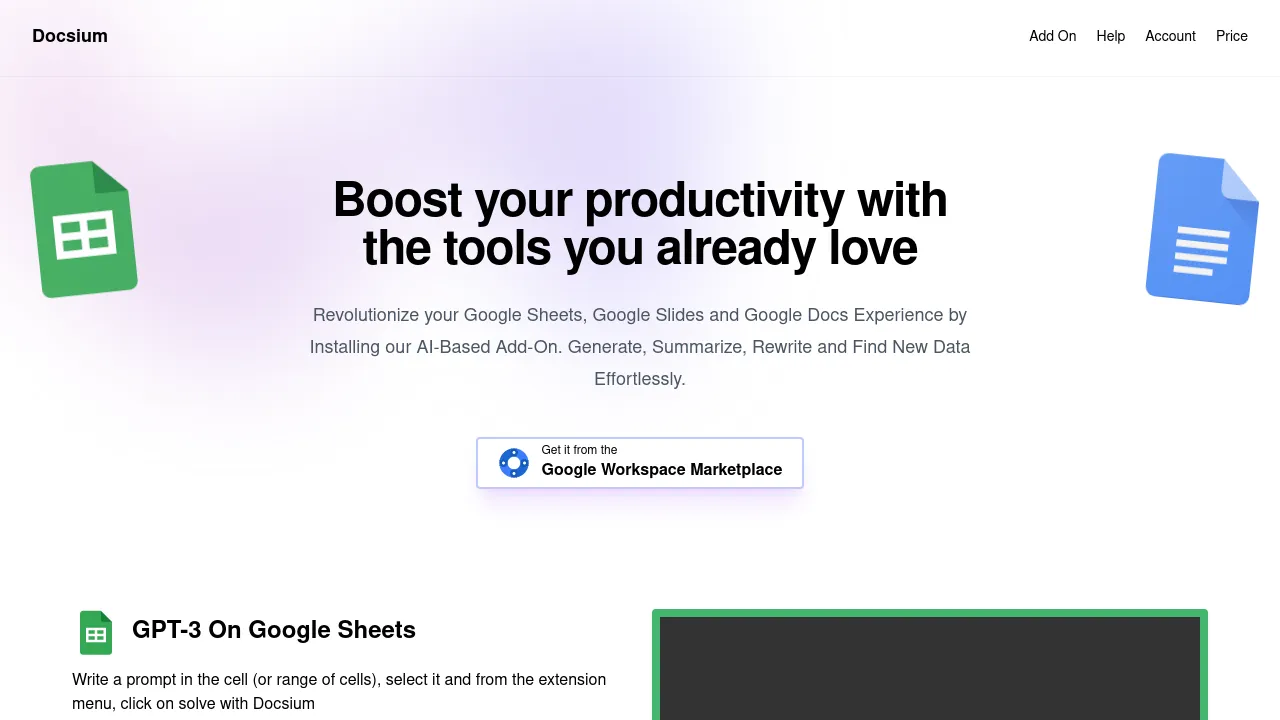 Docsium

Add On Help Account Price

Boost your productivity with the tools you already love

Revolutionize your Google Sheets, Google Slides and Google Docs Experience by Installing our AI-Based Add-On. Generate, Summarize, Rewrite and Find New Data Effortlessly.

Get it from the
Google Workspace Marketplace

GPT-3 On Google Sheets

Write a prompt in the cell (or range of cells), select it and from the extension menu, click on solve with Docsium